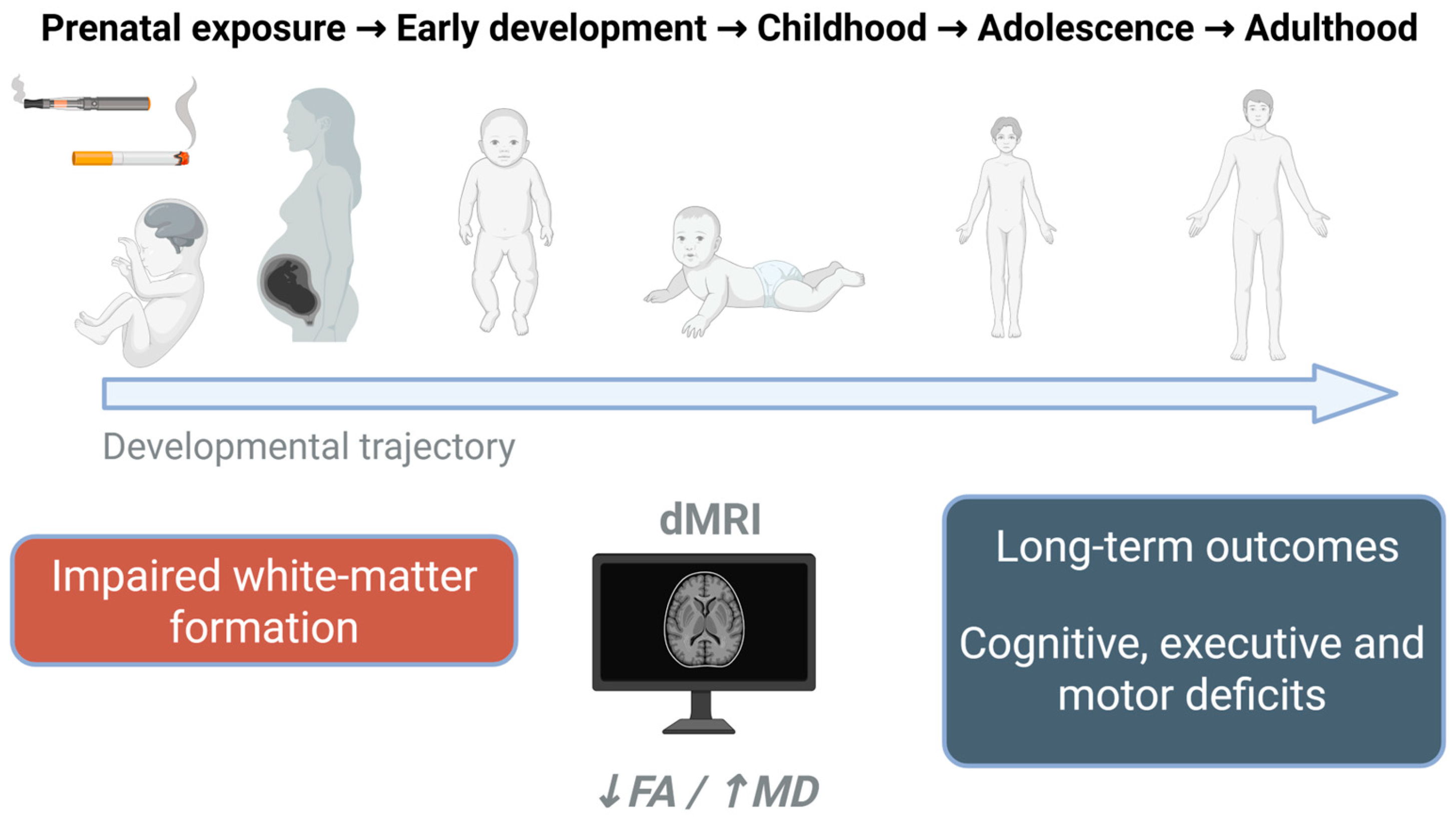 Prenatal exposure → Early development → Childhood → Adolescence → Adulthood

Developmental trajectory

Impaired white-matter formation

dMRI

↓FA / ↑MD

Long-term outcomes

Cognitive, executive and motor deficits